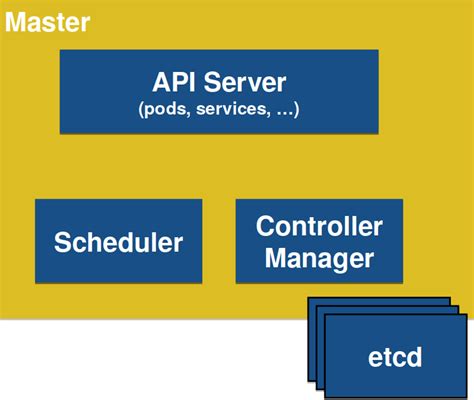 Master

API Server
(pods, services, ...)

Scheduler

Controller Manager

etcd